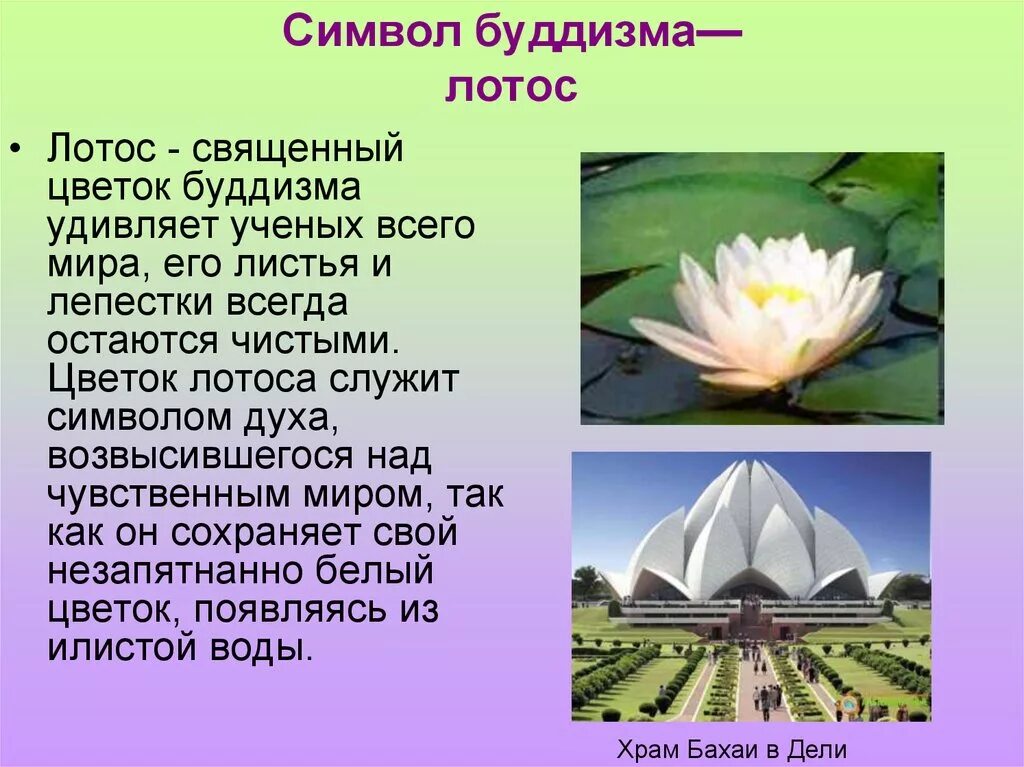 Символ буддизма— лотос

• Лотос - священный цветок буддизма удивляет ученых всего мира, его листья и лепестки всегда остаются чистыми. Цветок лотоса служит символом духа, возвысившегося над чувственным миром, так как он сохраняет свой незапятнанно белый цветок, появляясь из илистой воды.

Храм Бахаи в Дели